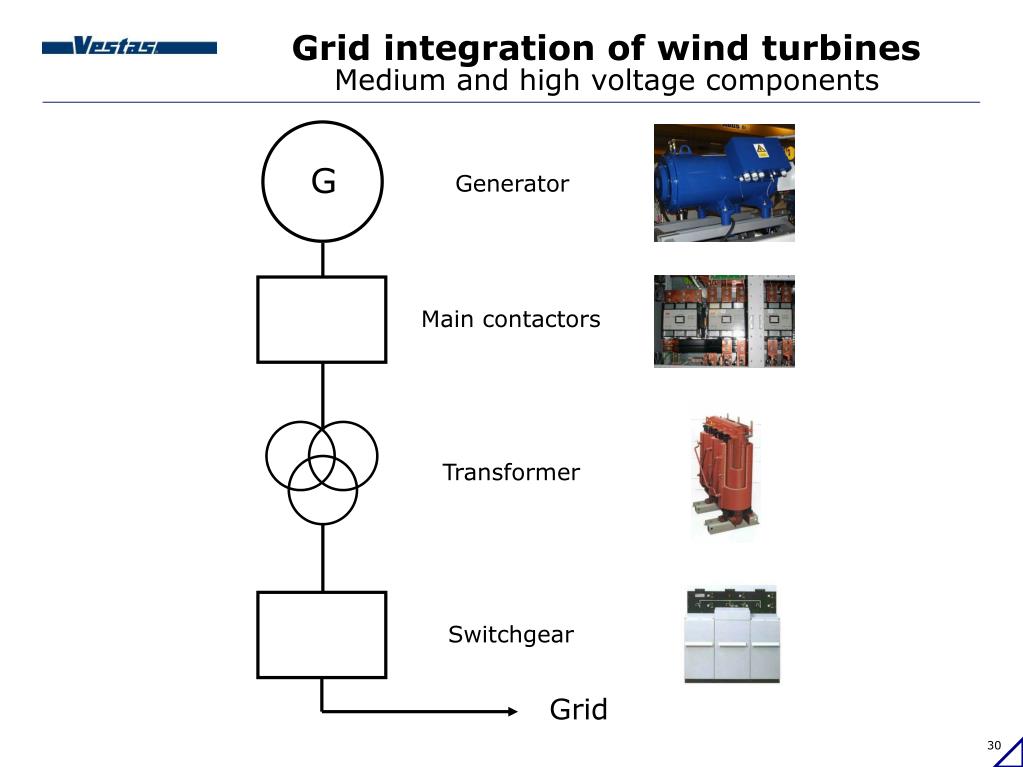 Vestas

Grid integration of wind turbines
Medium and high voltage components

G

Generator

Main contactors

Transformer

Switchgear

Grid

30